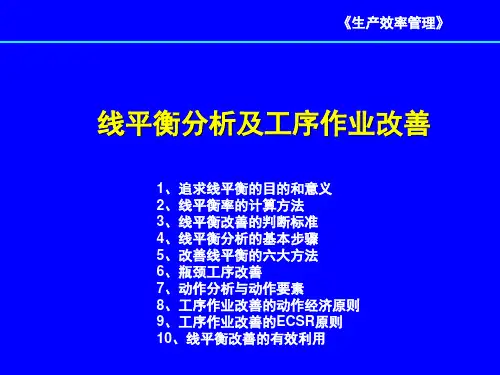 《生产效率管理》

线平衡分析及工序作业改善

1、追求线平衡的目的和意义
2、线平衡率的计算方法
3、线平衡改善的判断标准
4、线平衡分析的基本步骤
5、改善线平衡的六大方法
6、瓶颈工序改善
7、动作分析与动作要素
8、工序作业改善的动作经济原则
9、工序作业改善的ECSR原则
10、线平衡改善的有效利用